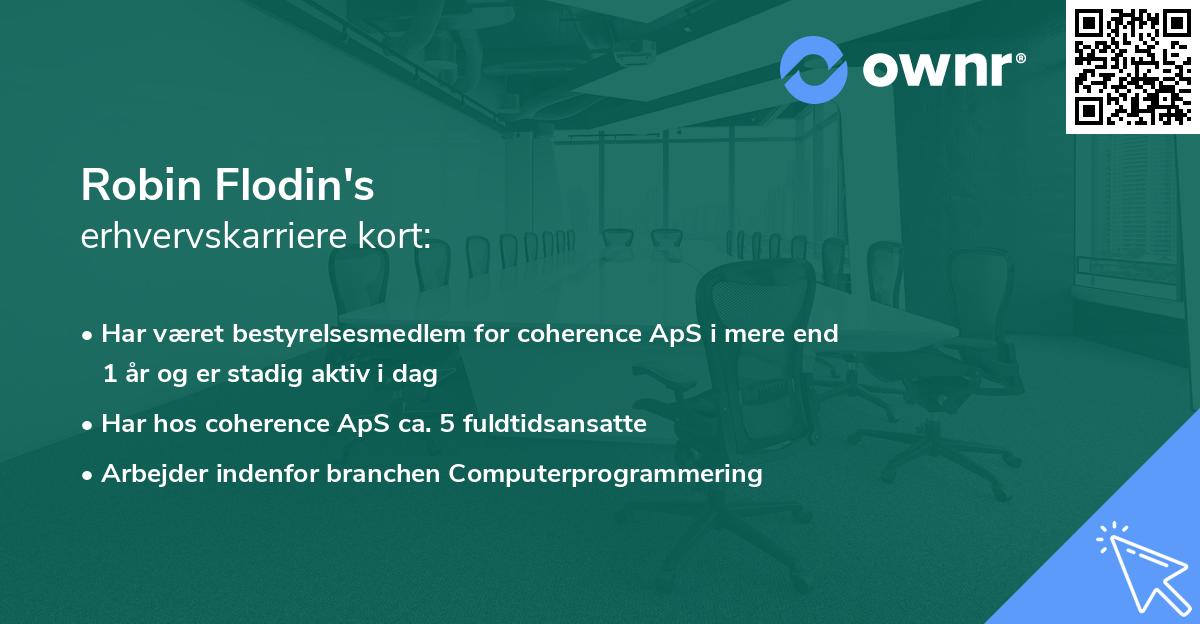 ownr®

Robin Flodin's
erhvervskarriere kort:

• Har været bestyrelsesmedlem for coherence ApS i mere end 1 år og er stadig aktiv i dag

• Har hos coherence ApS ca. 5 fuldtidsansatte

• Arbejder indenfor branchen Computerprogrammering